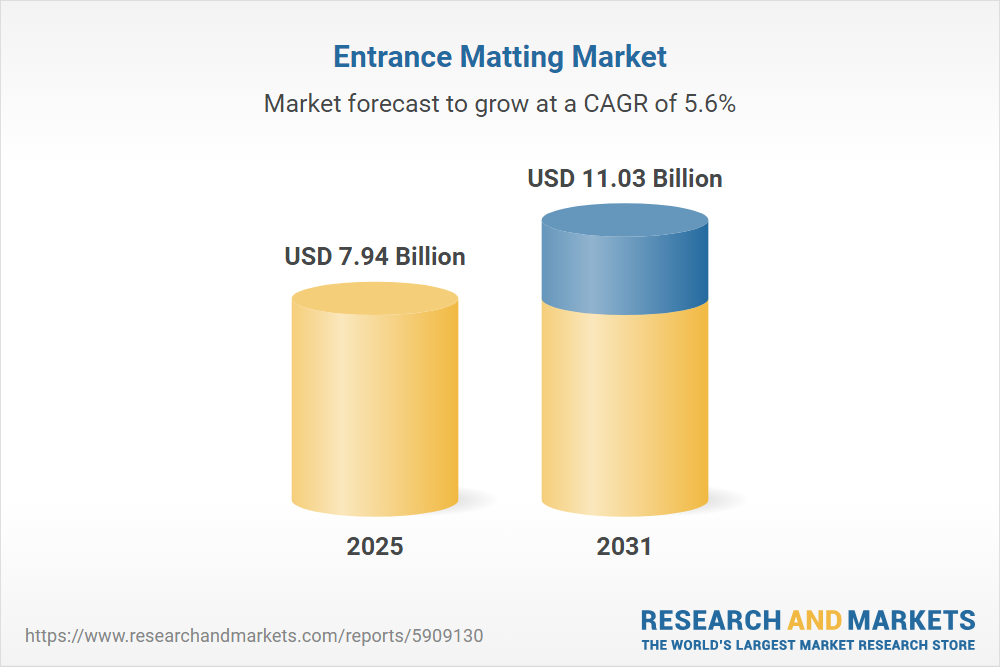 Entrance Matting Market

Market forecast to grow at a CAGR of 5.6%

USD 7.94 Billion

USD 11.03 Billion

2025

2031

https://www.researchandmarkets.com/reports/5909130

RESEARCH AND MARKETS
THE WORLD'S LARGEST MARKET RESEARCH STORE